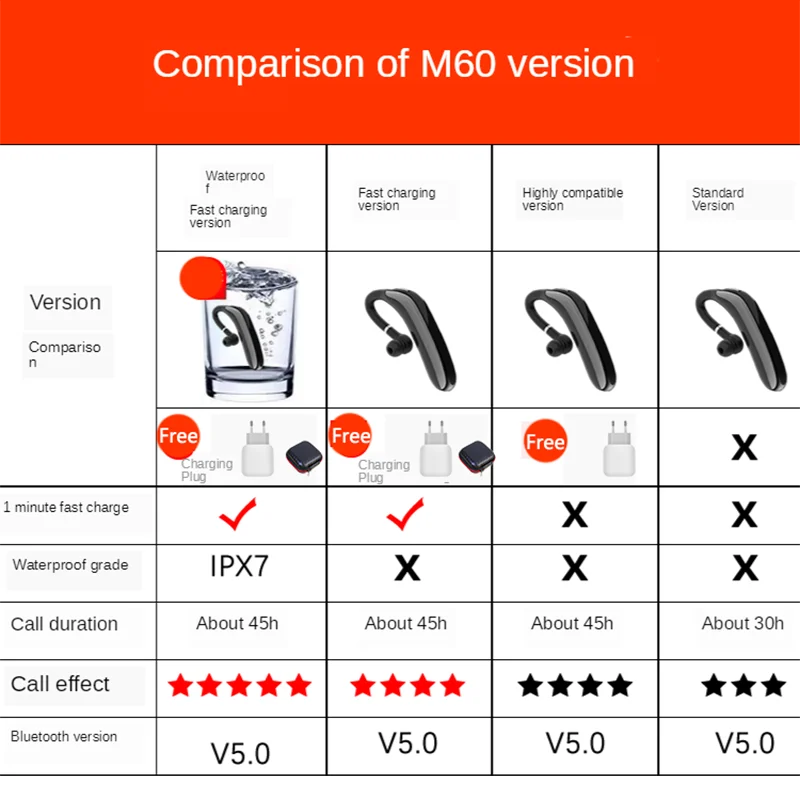 Comparison of M60 version

| Version Comparison | Waterproof Fast charging version | Fast charging version | Highly compatible version | Standard Version |
|---|---|---|---|---|
| | Free Charging Plug | Free Charging Plug | Free | X |
| 1 minute fast charge | ✓ | ✓ | X | X |
| Waterproof grade | IPX7 | X | X | X |
| Call duration | About 45h | About 45h | About 45h | About 30h |
| Call effect | ★★★★★ | ★★★★ | ★★★★ | ★★★ |
| Bluetooth version | V5.0 | V5.0 | V5.0 | V5.0 |